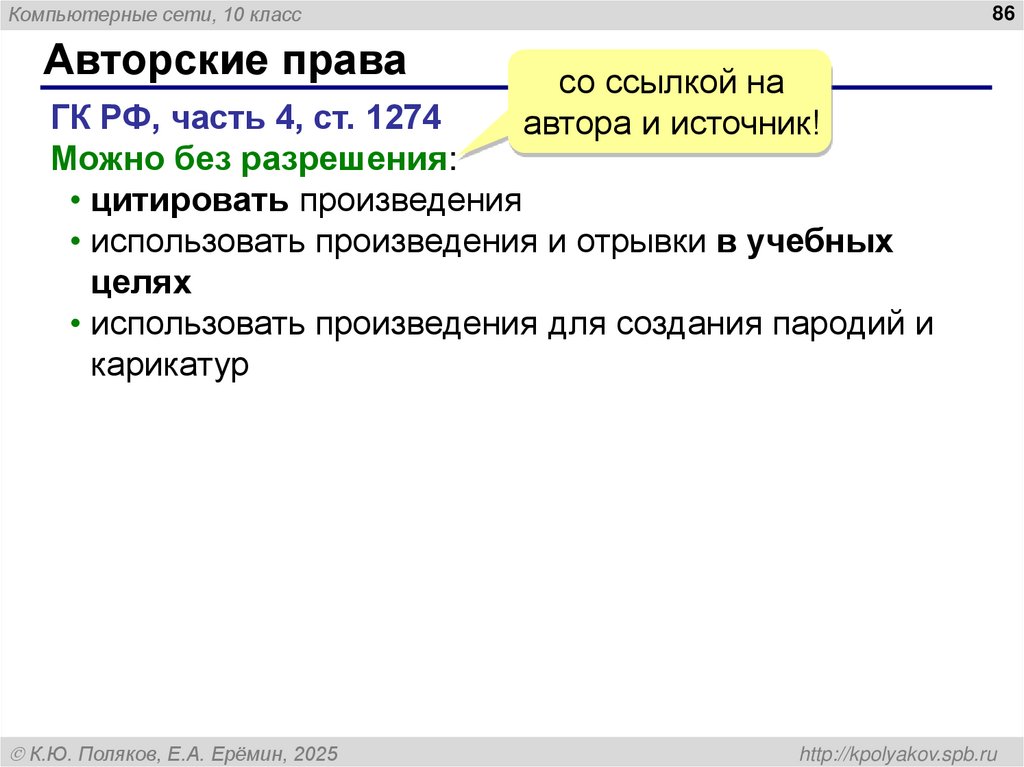 Компьютерные сети, 10 класс

86

Авторские права

со ссылкой на автора и источник!

ГК РФ, часть 4, ст. 1274

Можно без разрешения:

• цитировать произведения
• использовать произведения и отрывки в учебных целях
• использовать произведения для создания пародий и карикатур

© К.Ю. Поляков, Е.А. Ерёмин, 2025

http://kpolyakov.spb.ru